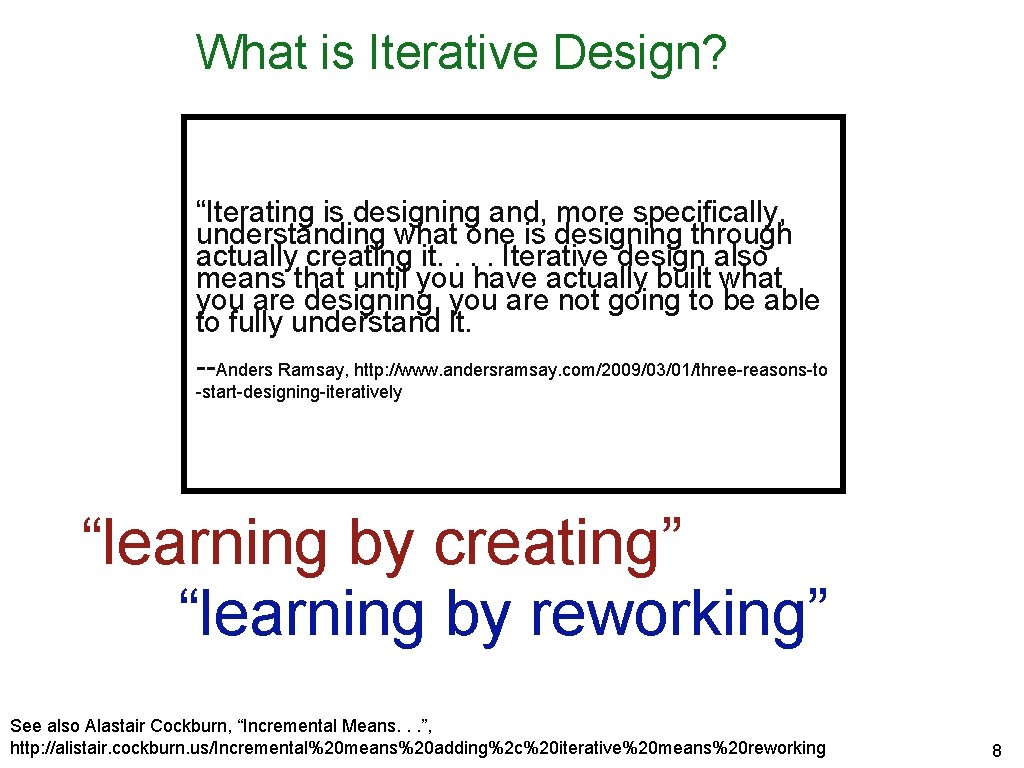 What is Iterative Design?

“Iterating is designing and, more specifically, understanding what one is designing through actually creating it. . . . Iterative design also means that until you have actually built what you are designing, you are not going to be able to fully understand it.

--Anders Ramsay, http://www.andersramsay.com/2009/03/01/three-reasons-to-start-designing-iteratively

“learning by creating”

“learning by reworking”

See also Alastair Cockburn, “Incremental Means. . .”, http://alistair.cockburn.us/Incremental%20means%20adding%2c%20iterative%20means%20reworking

8